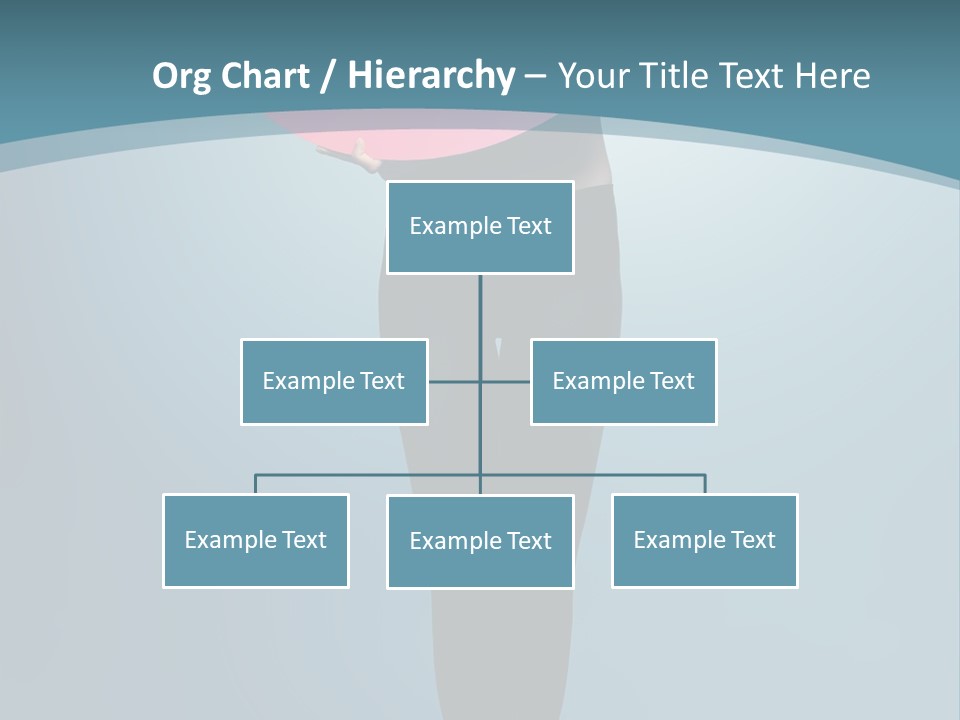 Org Chart / Hierarchy – Your Title Text Here

Example Text

Example Text

Example Text

Example Text

Example Text

Example Text